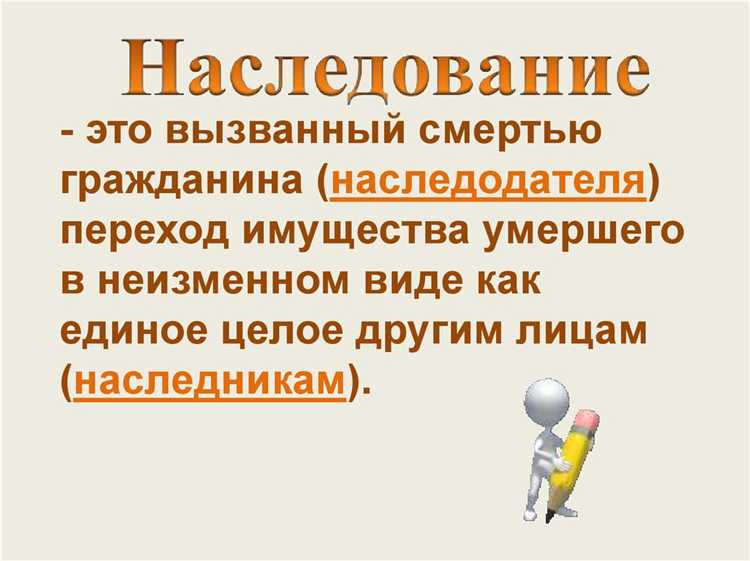 Наследование

- это вызванный смертью гражданина (наследодателя) переход имущества умершего в неизменном виде как единое целое другим лицам (наследникам).